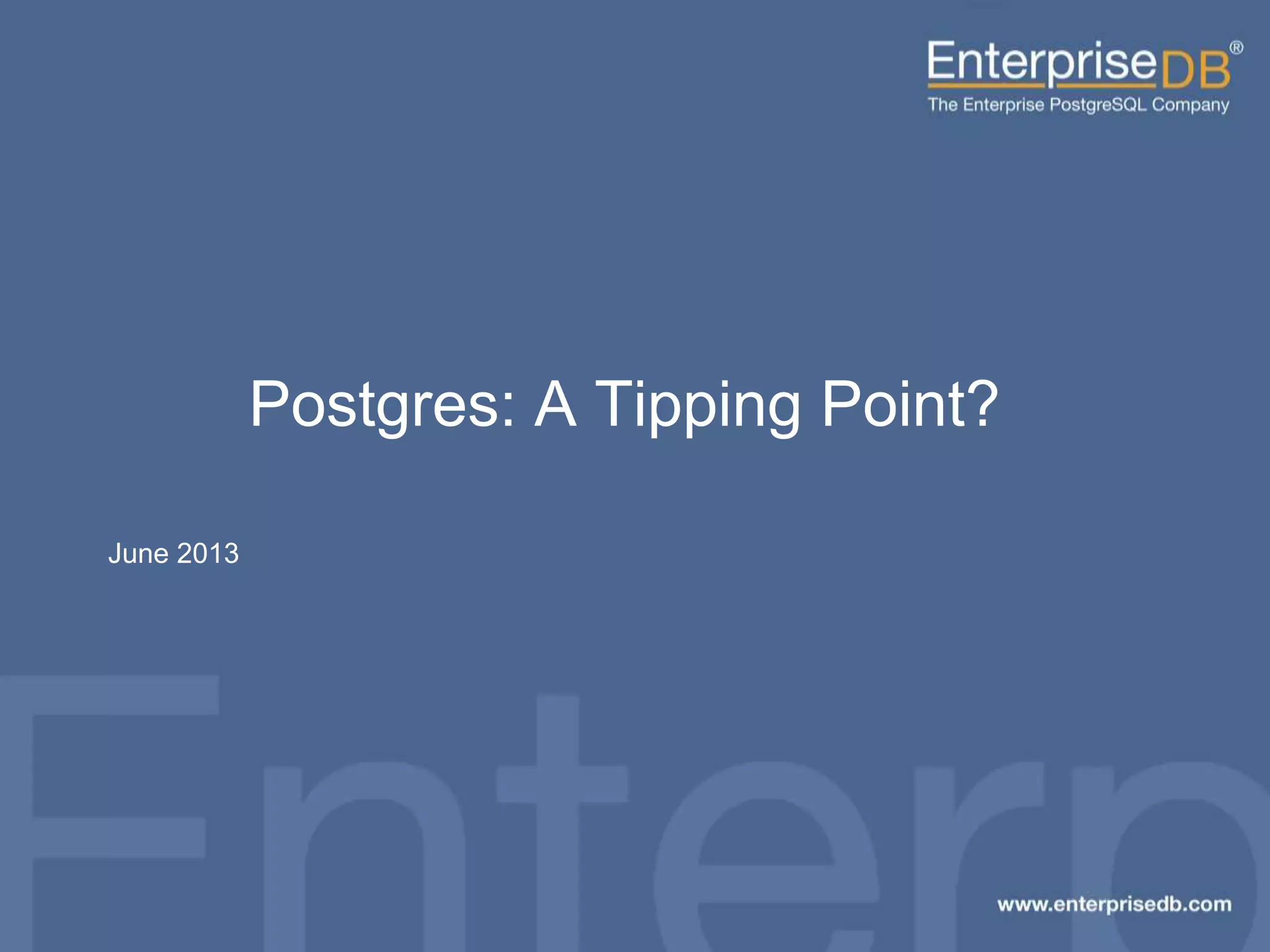 EnterpriseDB®
The Enterprise PostgreSQL Company

Postgres: A Tipping Point?

June 2013

Enterp

www.enterprisedb.com